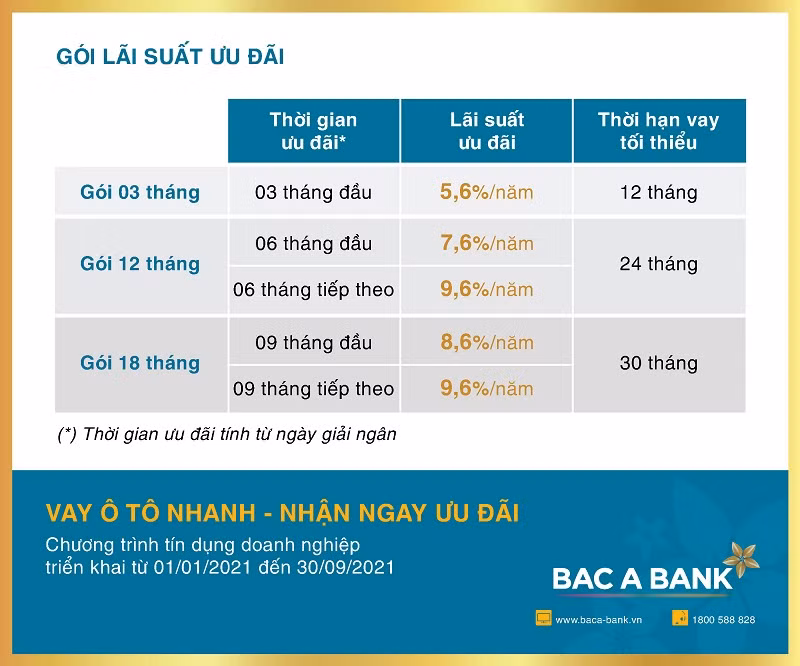 GÓI LÃI SUẤT ƯU ĐÃI

| | Thời gian ưu đãi* | Lãi suất ưu đãi | Thời hạn vay tối thiểu |
|---|---|---|---|
| Gói 03 tháng | 03 tháng đầu | 5,6%/năm | 12 tháng |
| Gói 12 tháng | 06 tháng đầu | 7,6%/năm | 24 tháng |
| | 06 tháng tiếp theo | 9,6%/năm | |
| Gói 18 tháng | 09 tháng đầu | 8,6%/năm | 30 tháng |
| | 09 tháng tiếp theo | 9,6%/năm | |

(*) Thời gian ưu đãi tính từ ngày giải ngân

VAY Ô TÔ NHANH - NHẬN NGAY ƯU ĐÃI
Chương trình tín dụng doanh nghiệp triển khai từ 01/01/2021 đến 30/09/2021

BAC A BANK

www.baca-bank.vn 1800 588 828